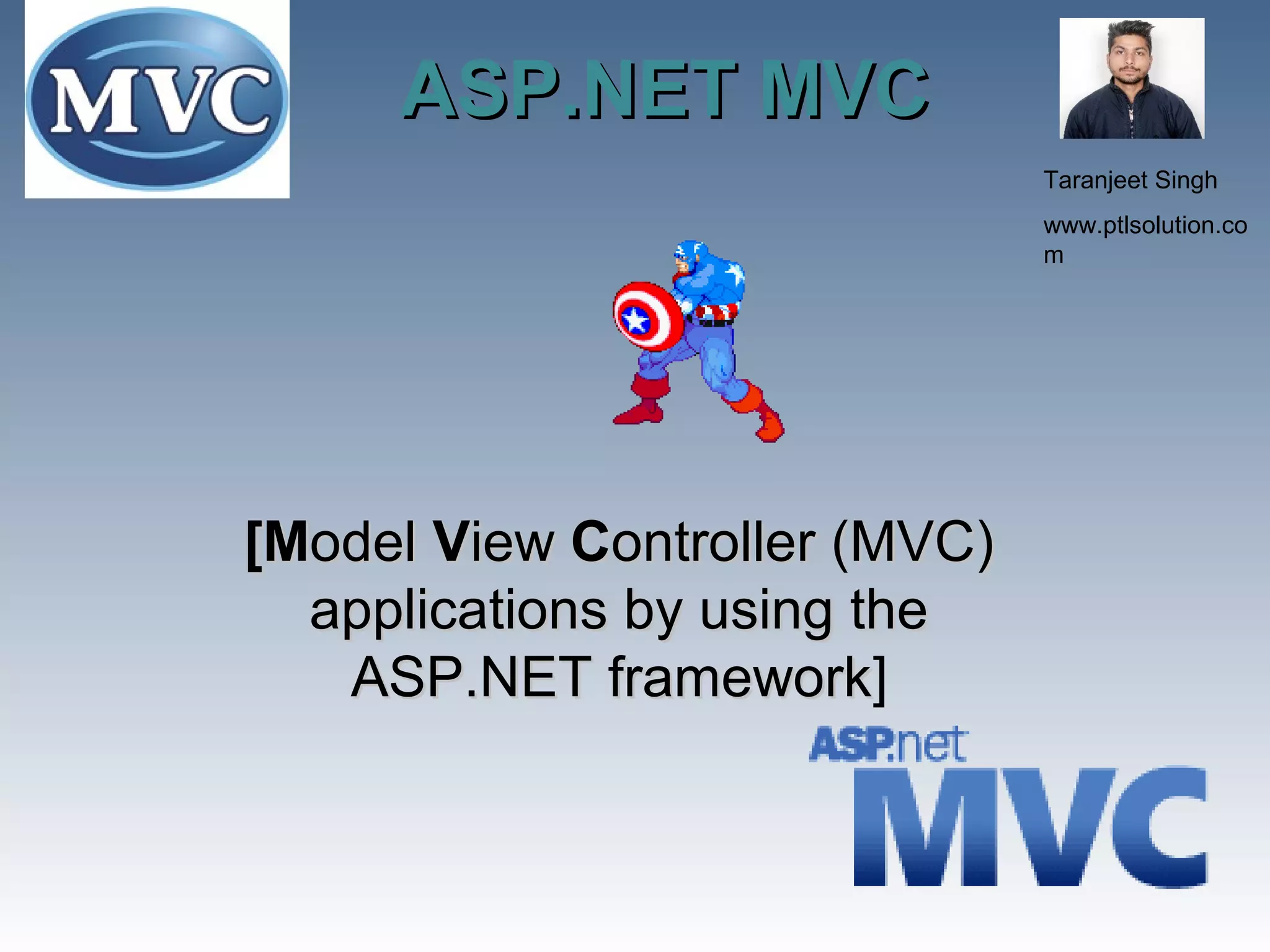 MVC

ASP.NET MVC

Taranjeet Singh

www.ptlsolution.com

[Model View Controller (MVC) applications by using the ASP.NET framework]

ASP.net

MVC